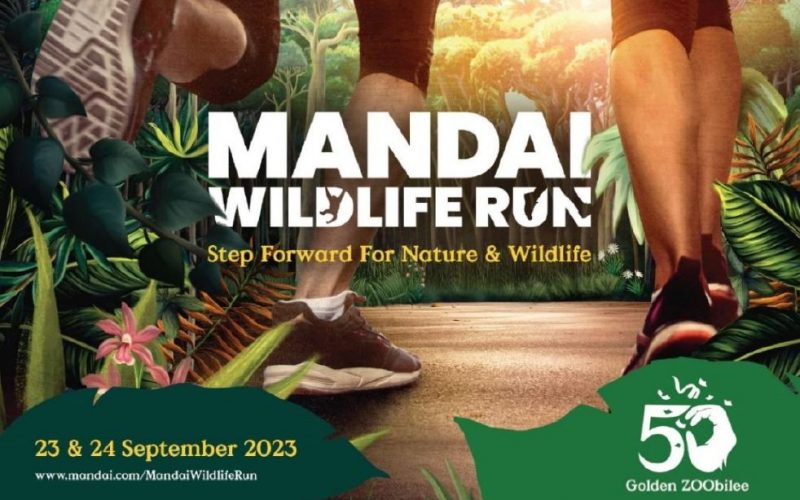 MANDAI
WILDLIFE RUN

Step Forward For Nature & Wildlife

23 & 24 September 2023
www.mandai.com/MandaiWildlifeRun

50
Golden ZOObilee